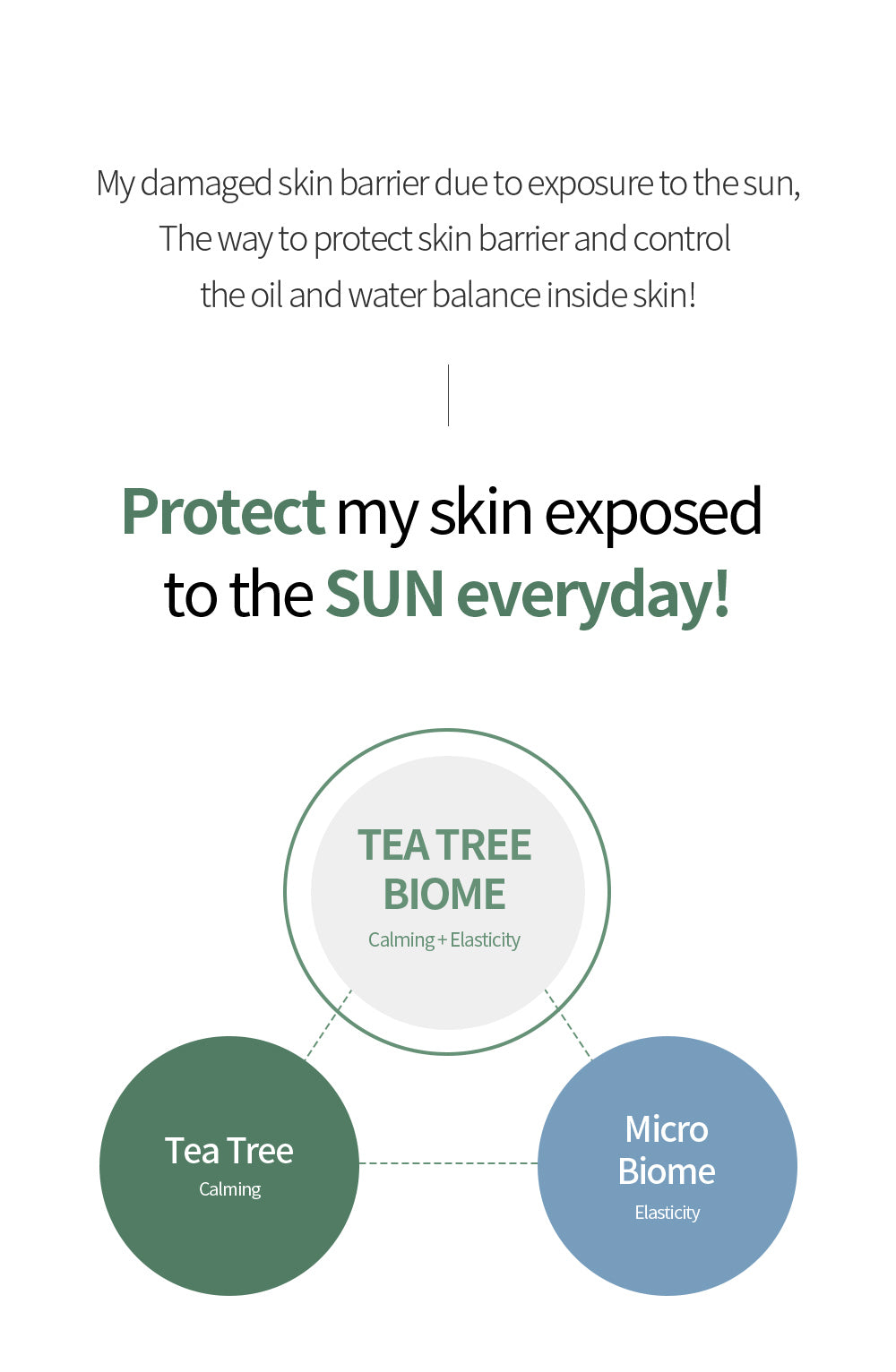 My damaged skin barrier due to exposure to the sun,
The way to protect skin barrier and control
the oil and water balance inside skin!

Protect my skin exposed
to the SUN everyday!

TEA TREE
BIOME
Calming + Elasticity

Tea Tree
Calming

Micro
Biome
Elasticity